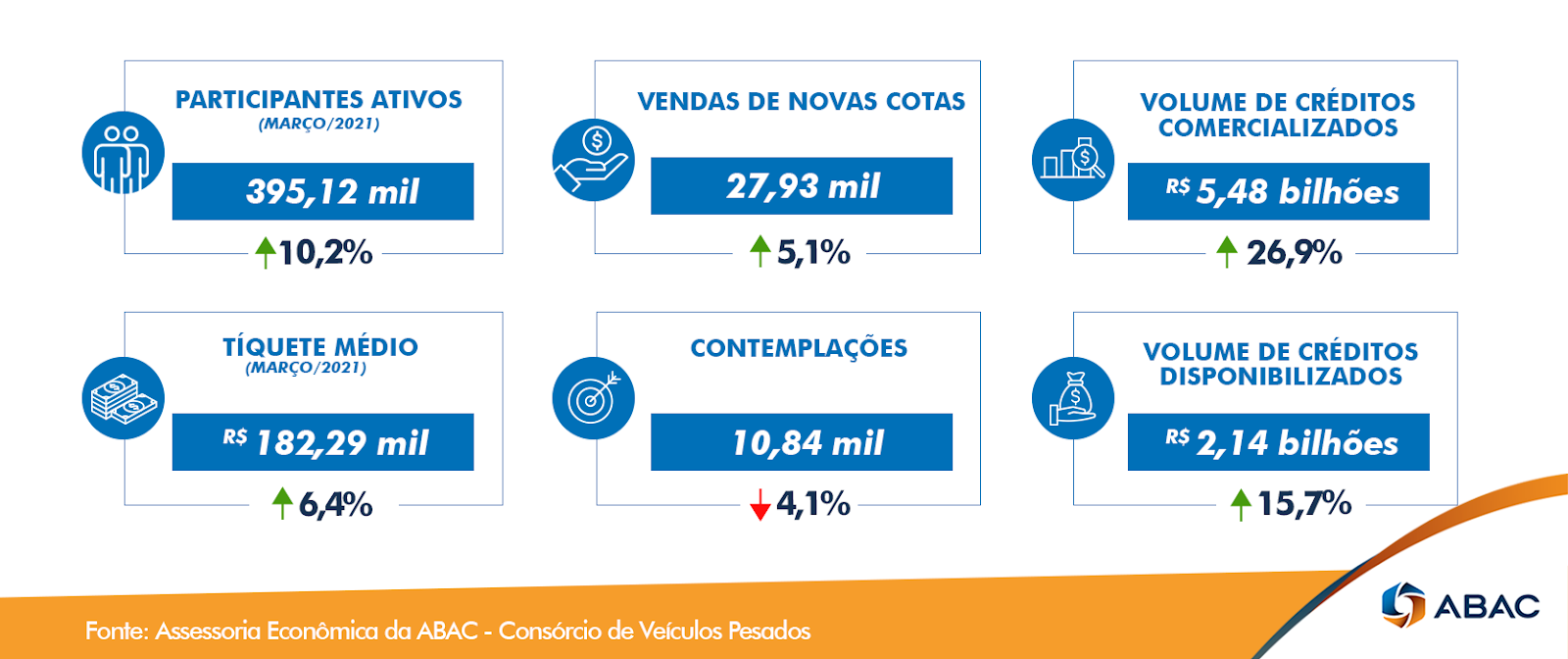 PARTICIPANTES ATIVOS
(MARÇO/2021)

395,12 mil

10,2%

VENDAS DE NOVAS COTAS

27,93 mil

5,1%

VOLUME DE CRÉDITOS COMERCIALIZADOS

R$ 5,48 bilhões

26,9%

TÍQUETE MÉDIO
(MARÇO/2021)

R$ 182,29 mil

6,4%

CONTEMPLAÇÕES

10,84 mil

4,1%

VOLUME DE CRÉDITOS DISPONIBILIZADOS

R$ 2,14 bilhões

15,7%

Fonte: Assessoria Econômica da ABAC - Consórcio de Veículos Pesados

ABAC